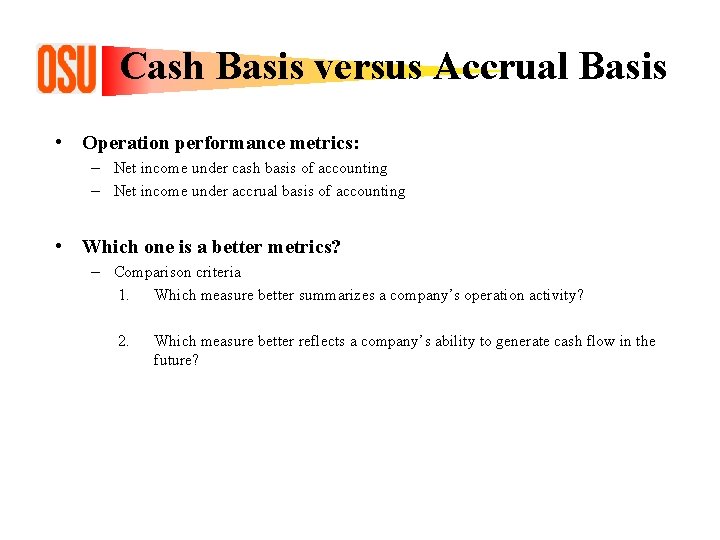 OSU Cash Basis versus Accrual Basis

• Operation performance metrics:
– Net income under cash basis of accounting
– Net income under accrual basis of accounting

• Which one is a better metrics?
– Comparison criteria
1. Which measure better summarizes a company's operation activity?

2. Which measure better reflects a company's ability to generate cash flow in the future?